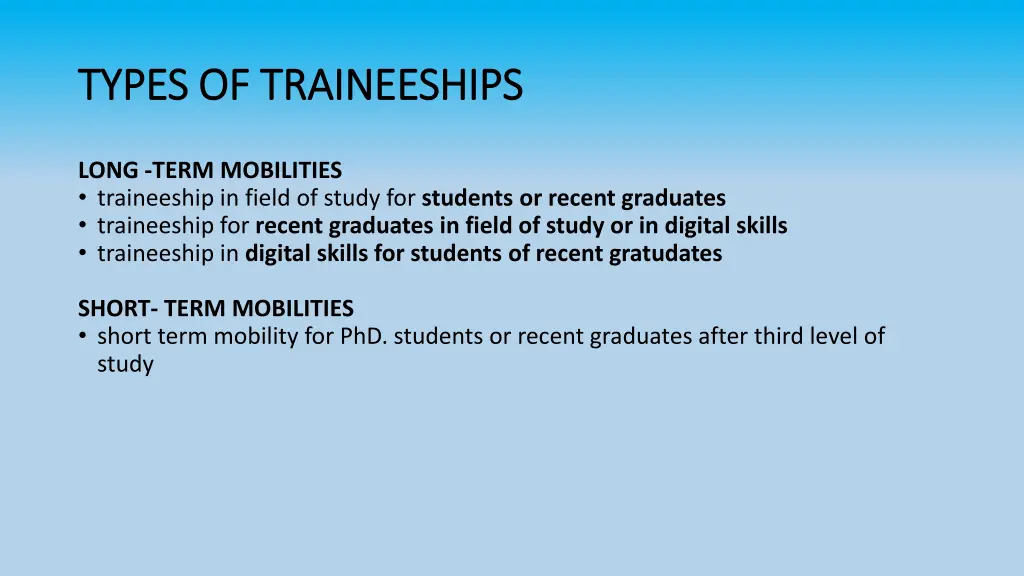 TYPES OF TRAINEESHIPS

LONG -TERM MOBILITIES
• traineeship in field of study for students or recent graduates
• traineeship for recent graduates in field of study or in digital skills
• traineeship in digital skills for students of recent gratudates

SHORT- TERM MOBILITIES
• short term mobility for PhD. students or recent graduates after third level of study